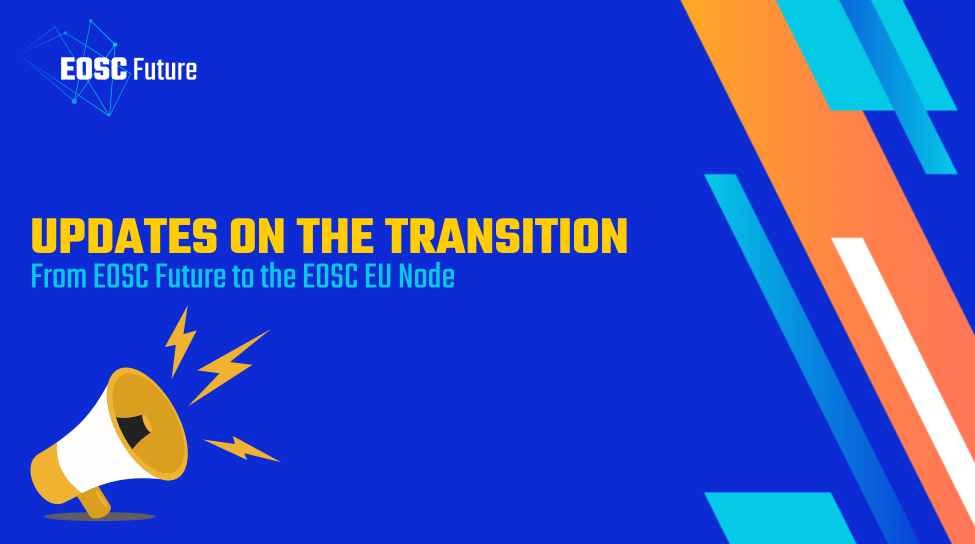 EOSC Future

UPDATES ON THE TRANSITION
From EOSC Future to the EOSC EU Node